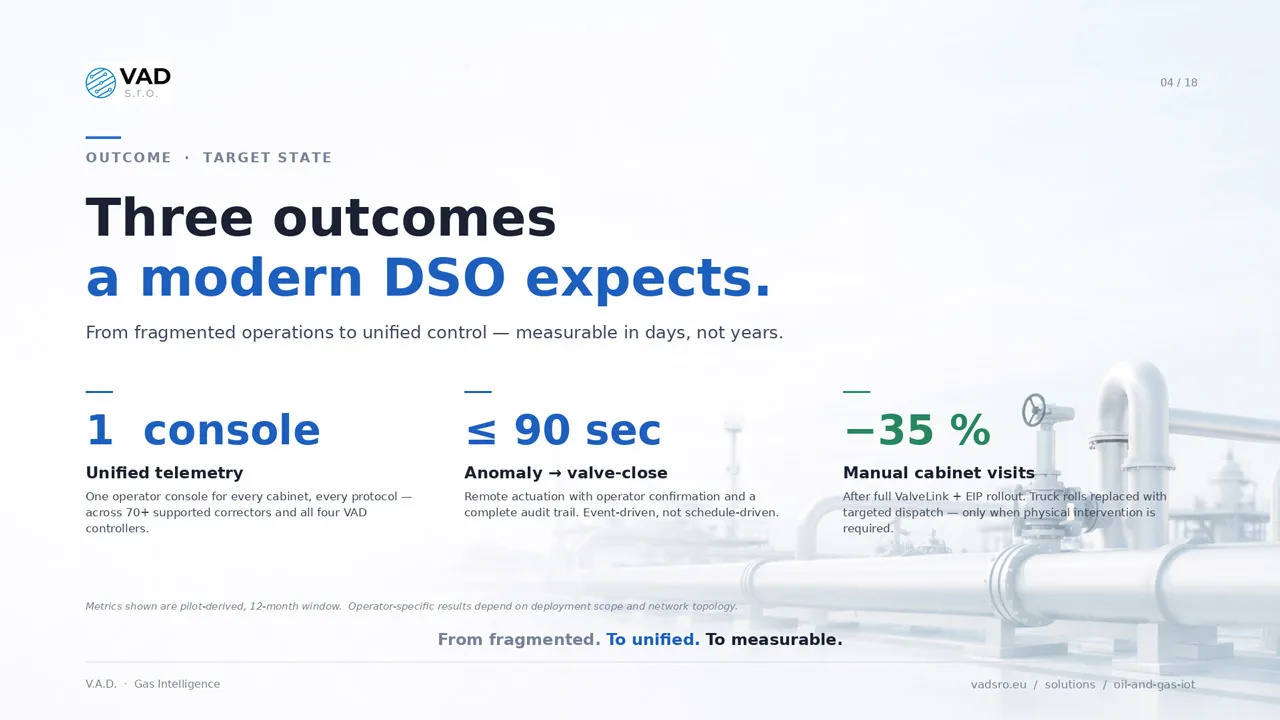 VAD
s.r.o.

04 / 18

OUTCOME · TARGET STATE

Three outcomes
a modern DSO expects.

From fragmented operations to unified control — measurable in days, not years.

1 console

Unified telemetry

One operator console for every cabinet, every protocol — across 70+ supported correctors and all four VAD controllers.

≤ 90 sec

Anomaly → valve-close

Remote actuation with operator confirmation and a complete audit trail. Event-driven, not schedule-driven.

−35 %

Manual cabinet visits

After full ValveLink + EIP rollout. Truck rolls replaced with targeted dispatch — only when physical intervention is required.

Metrics shown are pilot-derived, 12-month window. Operator-specific results depend on deployment scope and network topology.

From fragmented. To unified. To measurable.

V.A.D. · Gas Intelligence

vadsro.eu / solutions / oil-and-gas-iot